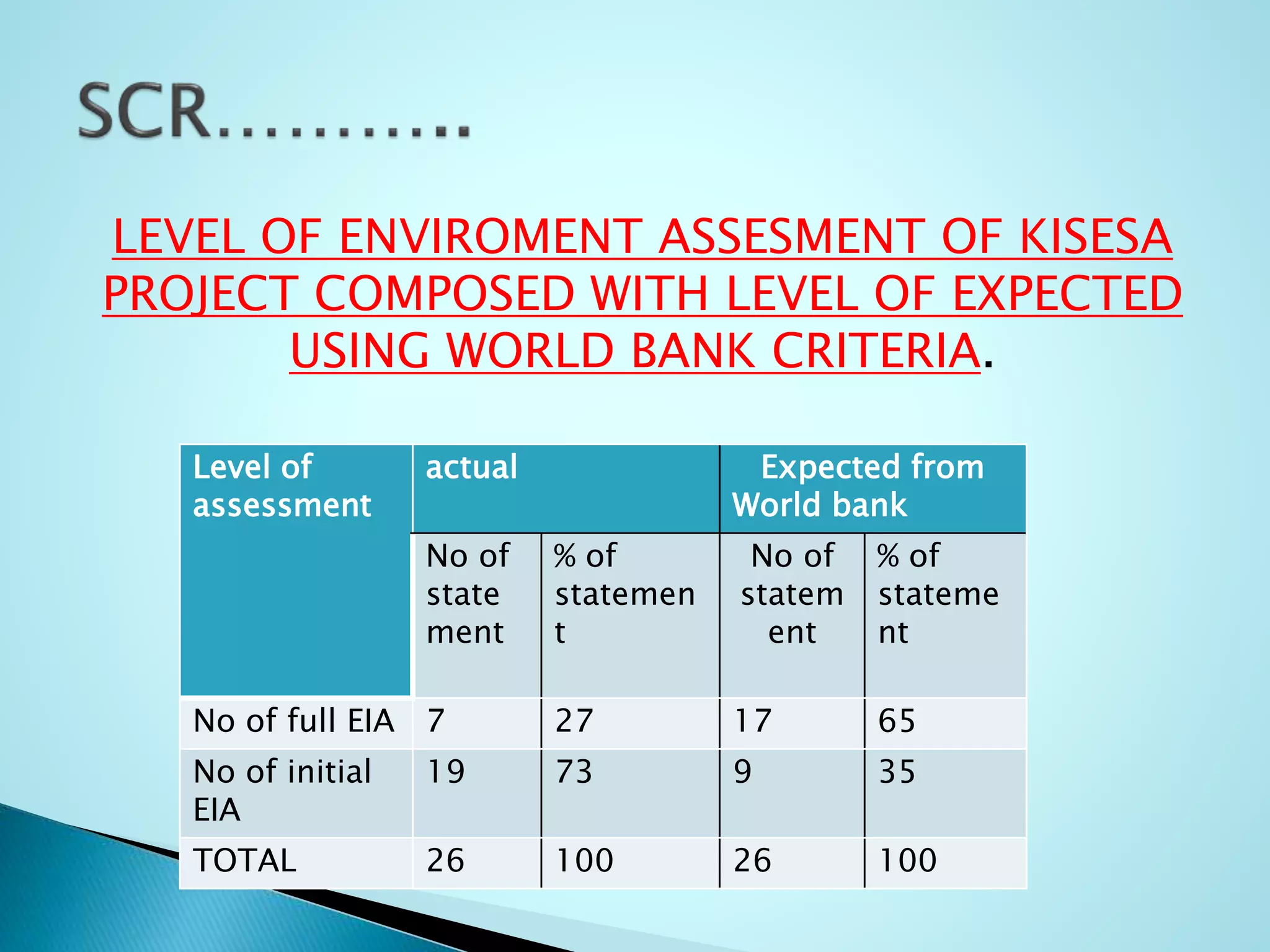 SCR………..

LEVEL OF ENVIROMENT ASSESMENT OF KISESA PROJECT COMPOSED WITH LEVEL OF EXPECTED USING WORLD BANK CRITERIA.

| Level of assessment | actual | | Expected from World bank | |
|---|---|---|---|---|
| | No of statement | % of statement | No of statement | % of statement |
| No of full EIA | 7 | 27 | 17 | 65 |
| No of initial EIA | 19 | 73 | 9 | 35 |
| TOTAL | 26 | 100 | 26 | 100 |